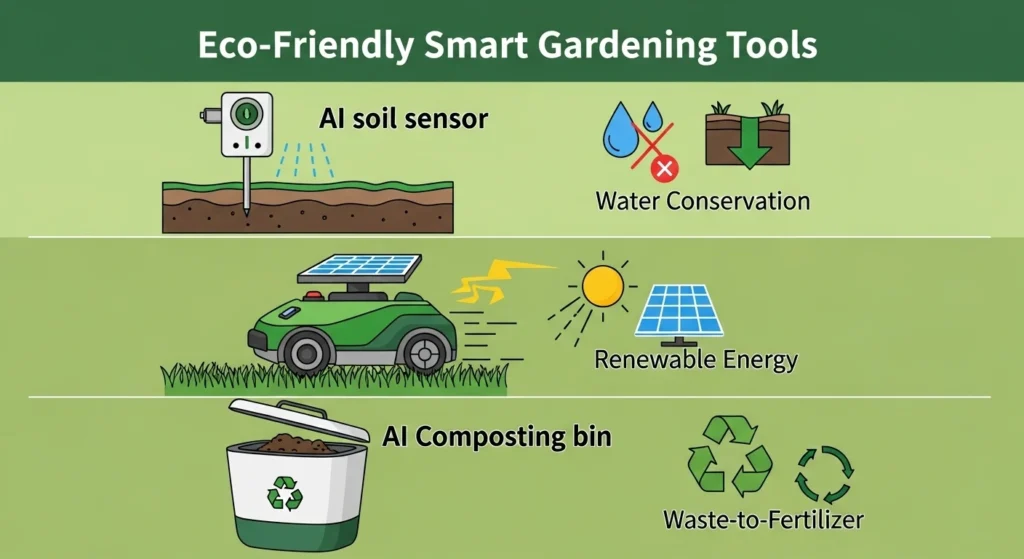 Eco-Friendly Smart Gardening Tools

AI soil sensor

Water Conservation

Renewable Energy

AI Composting bin

Waste-to-Fertilizer